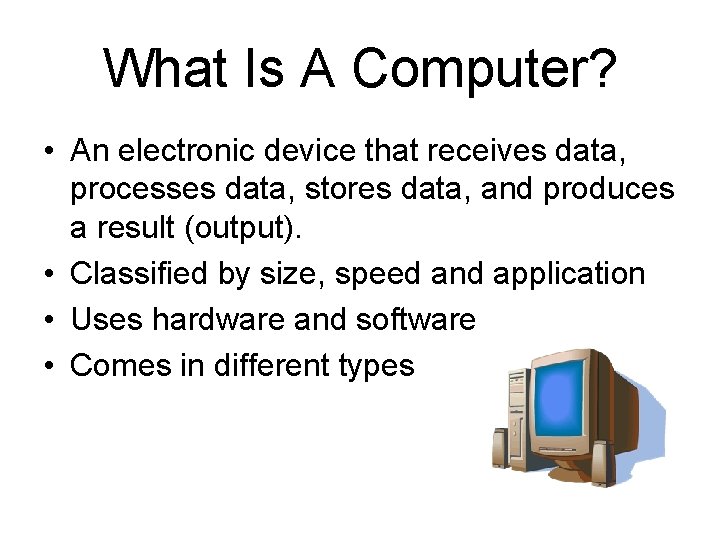 What Is A Computer?

• An electronic device that receives data, processes data, stores data, and produces a result (output).
• Classified by size, speed and application
• Uses hardware and software
• Comes in different types